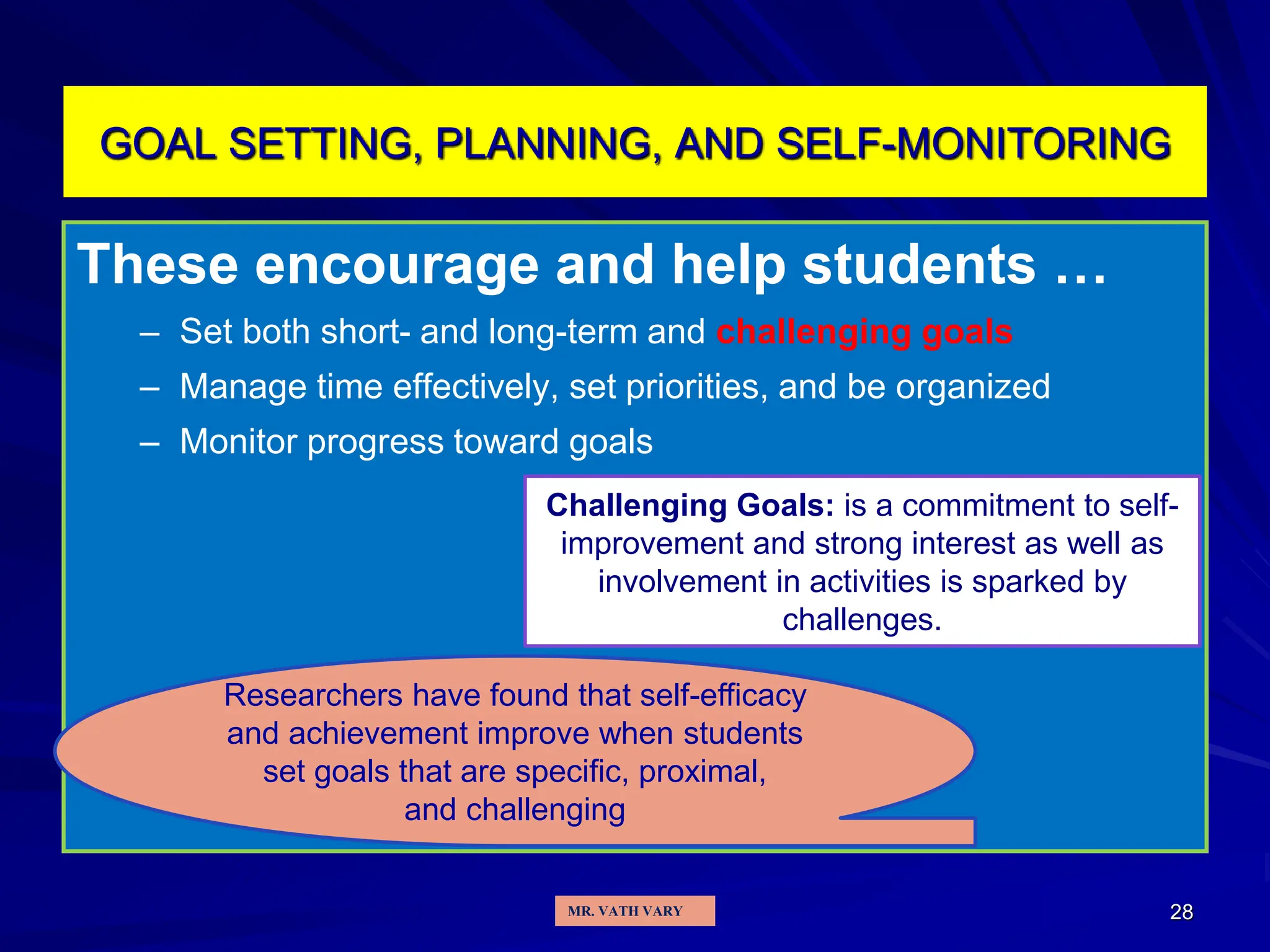 GOAL SETTING, PLANNING, AND SELF-MONITORING

These encourage and help students …

– Set both short- and long-term and challenging goals
– Manage time effectively, set priorities, and be organized
– Monitor progress toward goals

Challenging Goals: is a commitment to self-improvement and strong interest as well as involvement in activities is sparked by challenges.

Researchers have found that self-efficacy and achievement improve when students set goals that are specific, proximal, and challenging

MR. VATH VARY

28